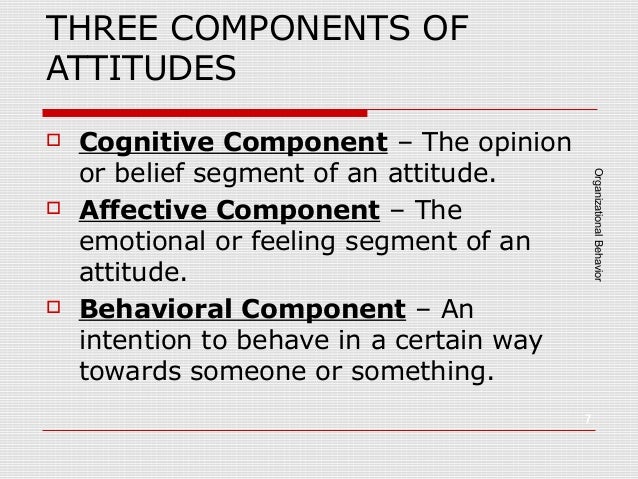 THREE COMPONENTS OF ATTITUDES

Cognitive Component – The opinion or belief segment of an attitude.

Affective Component – The emotional or feeling segment of an attitude.

Behavioral Component – An intention to behave in a certain way towards someone or something.

Organizational Behavior

7